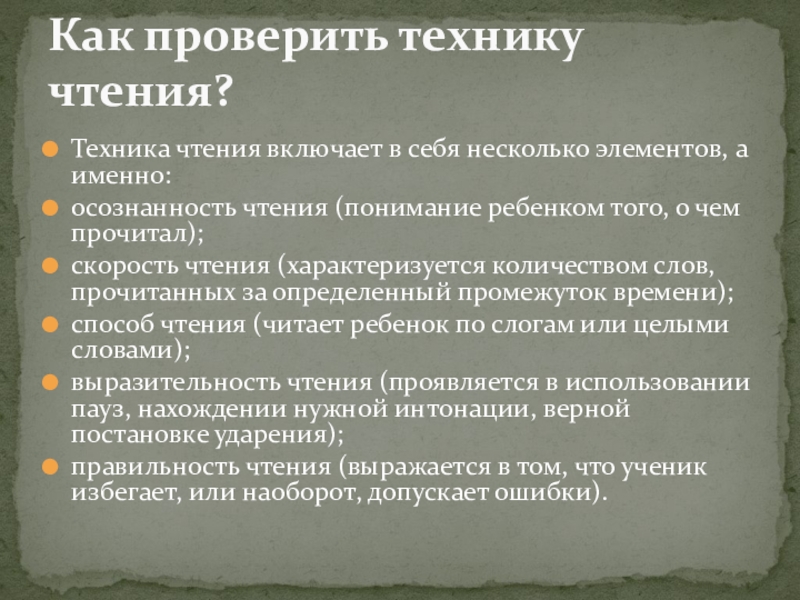 Как проверить технику чтения?

Техника чтения включает в себя несколько элементов, а именно:
осознанность чтения (понимание ребенком того, о чем прочитал);
скорость чтения (характеризуется количеством слов, прочитанных за определенный промежуток времени);
способ чтения (читает ребенок по слогам или целыми словами);
выразительность чтения (проявляется в использовании пауз, нахождении нужной интонации, верной постановке ударения);
правильность чтения (выражается в том, что ученик избегает, или наоборот, допускает ошибки).